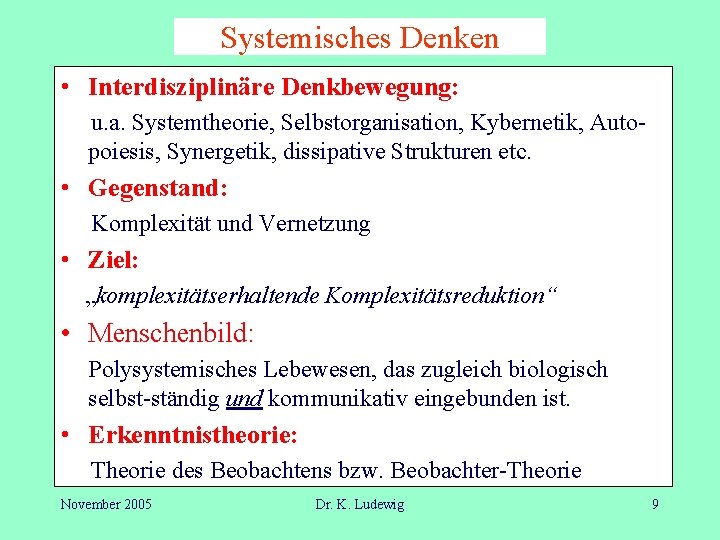 Systemisches Denken

• Interdisziplinäre Denkbewegung:
u.a. Systemtheorie, Selbstorganisation, Kybernetik, Autopoiesis, Synergetik, dissipative Strukturen etc.

• Gegenstand:
Komplexität und Vernetzung

• Ziel:
„komplexitätserhaltende Komplexitätsreduktion“

• Menschenbild:
Polysystemisches Lebewesen, das zugleich biologisch selbst-ständig und kommunikativ eingebunden ist.

• Erkenntnistheorie:
Theorie des Beobachtens bzw. Beobachter-Theorie

November 2005 Dr. K. Ludewig 9